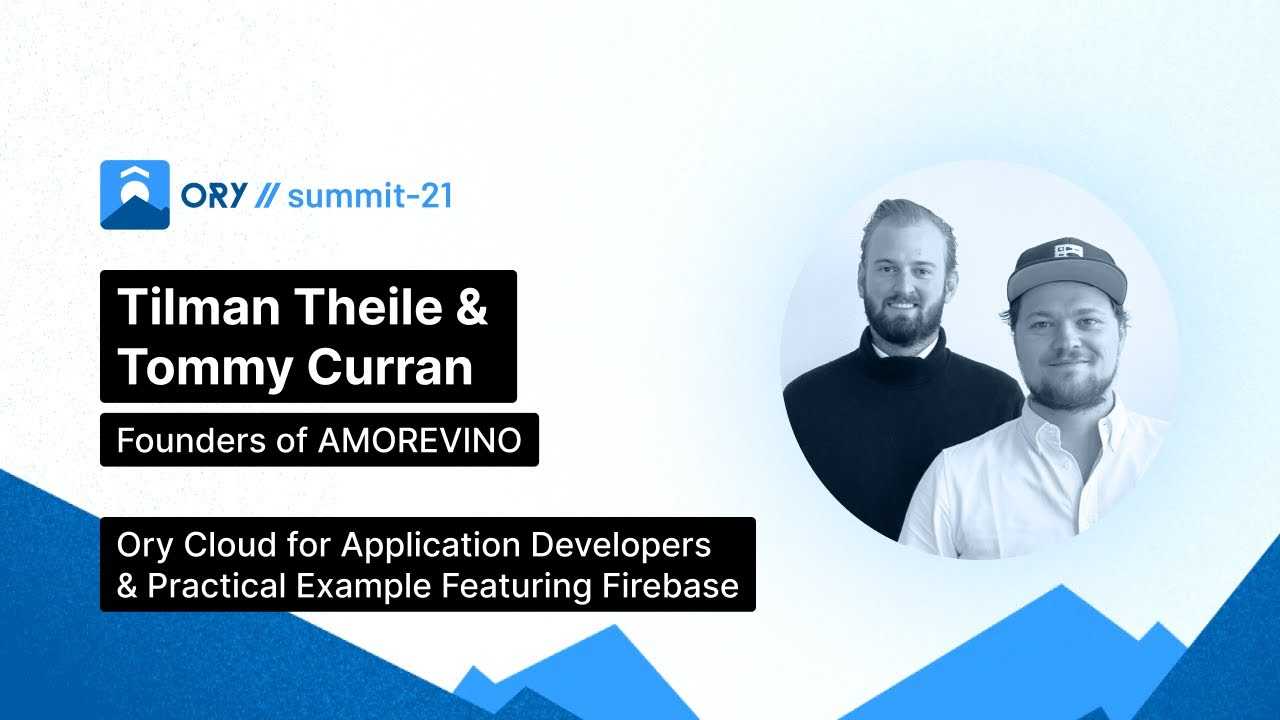 ORY // summit-21

Tilman Theile & Tommy Curran

Founders of AMOREVINO

Ory Cloud for Application Developers & Practical Example Featuring Firebase